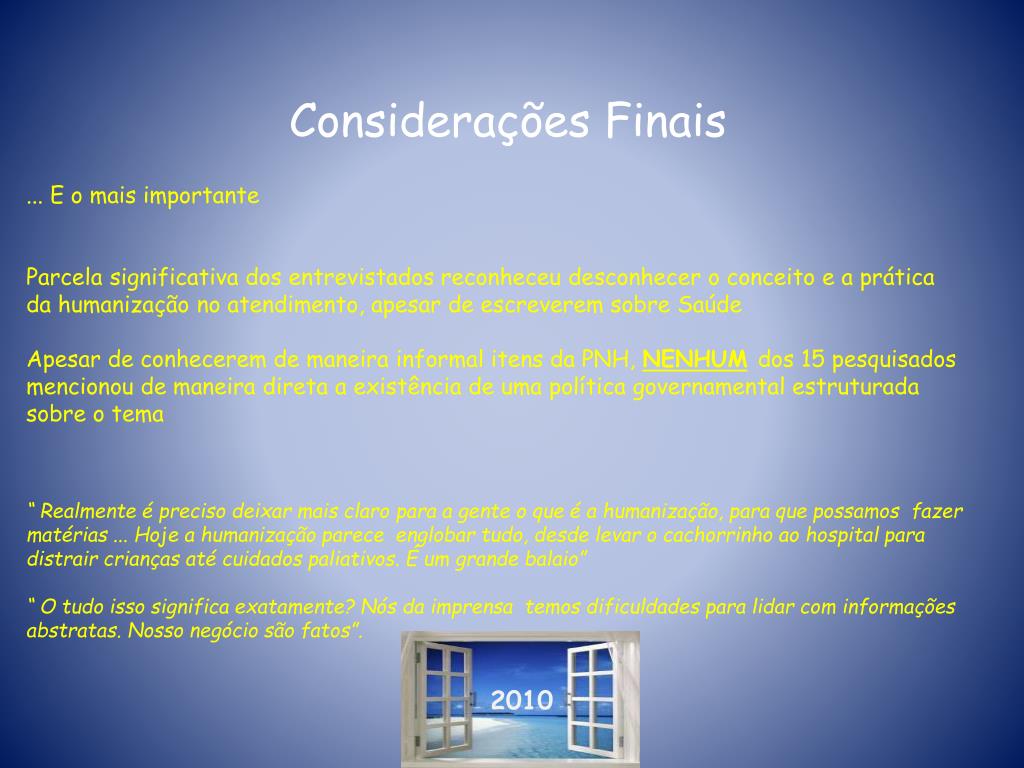 Considerações Finais

... E o mais importante

Parcela significativa dos entrevistados reconheceu desconhecer o conceito e a prática da humanização no atendimento, apesar de escreverem sobre Saúde

Apesar de conhecerem de maneira informal itens da PNH, NENHUM dos 15 pesquisados mencionou de maneira direta a existência de uma política governamental estruturada sobre o tema

“ Realmente é preciso deixar mais claro para a gente o que é a humanização, para que possamos fazer matérias ... Hoje a humanização parece englobar tudo, desde levar o cachorrinho ao hospital para distrair crianças até cuidados paliativos. É um grande balaio”

“ O tudo isso significa exatamente? Nós da imprensa temos dificuldades para lidar com informações abstratas. Nosso negócio são fatos”.

2010